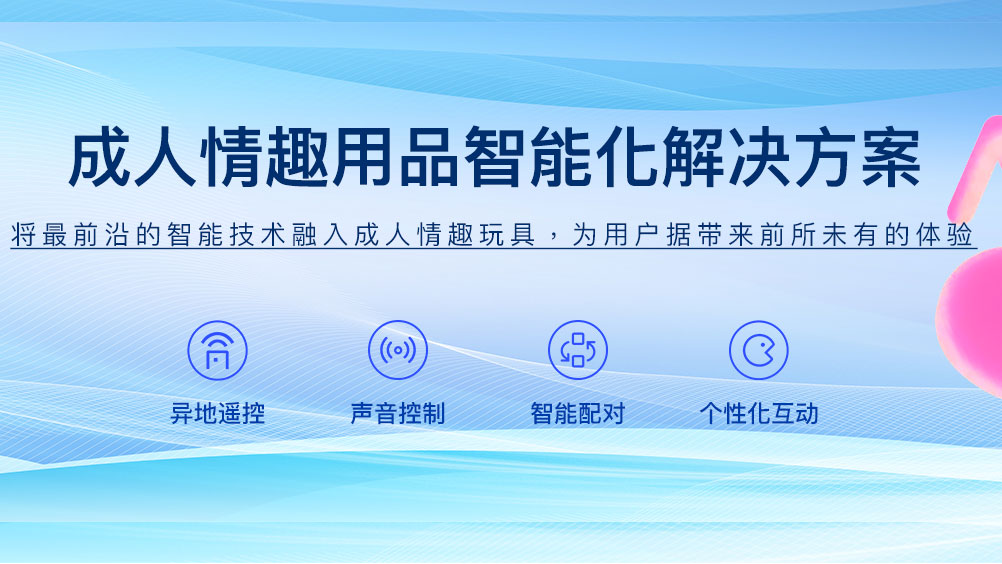 成人情趣用品智能化解决方案

将最前沿的智能技术融入成人情趣玩具，为用户据带来前所未有的体验

异地遥控

声音控制

智能配对

个性化互动